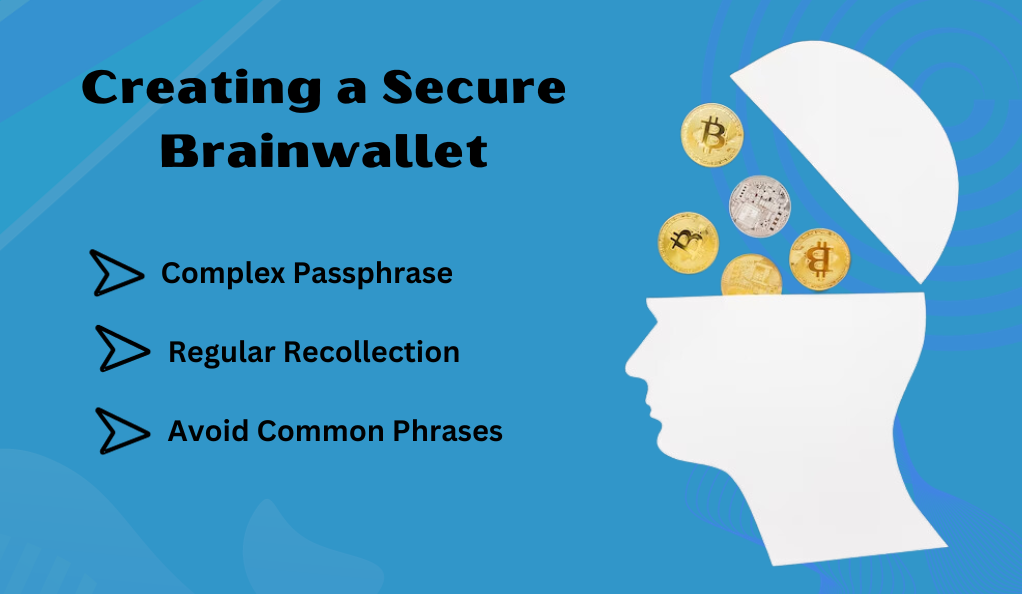 Creating a Secure Brainwallet

Complex Passphrase

Regular Recollection

Avoid Common Phrases